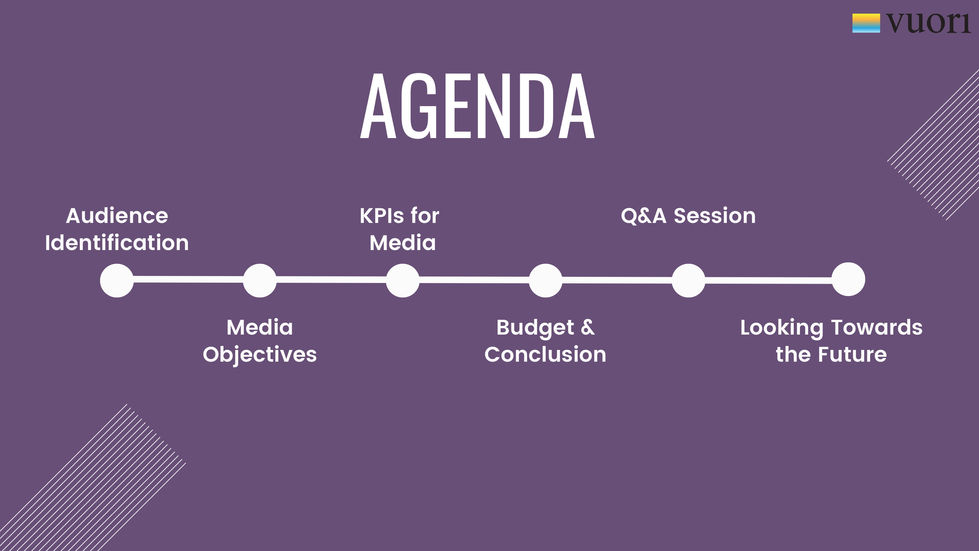 vuori

AGENDA

Audience Identification

Media Objectives

KPIs for Media

Budget & Conclusion

Q&A Session

Looking Towards the Future